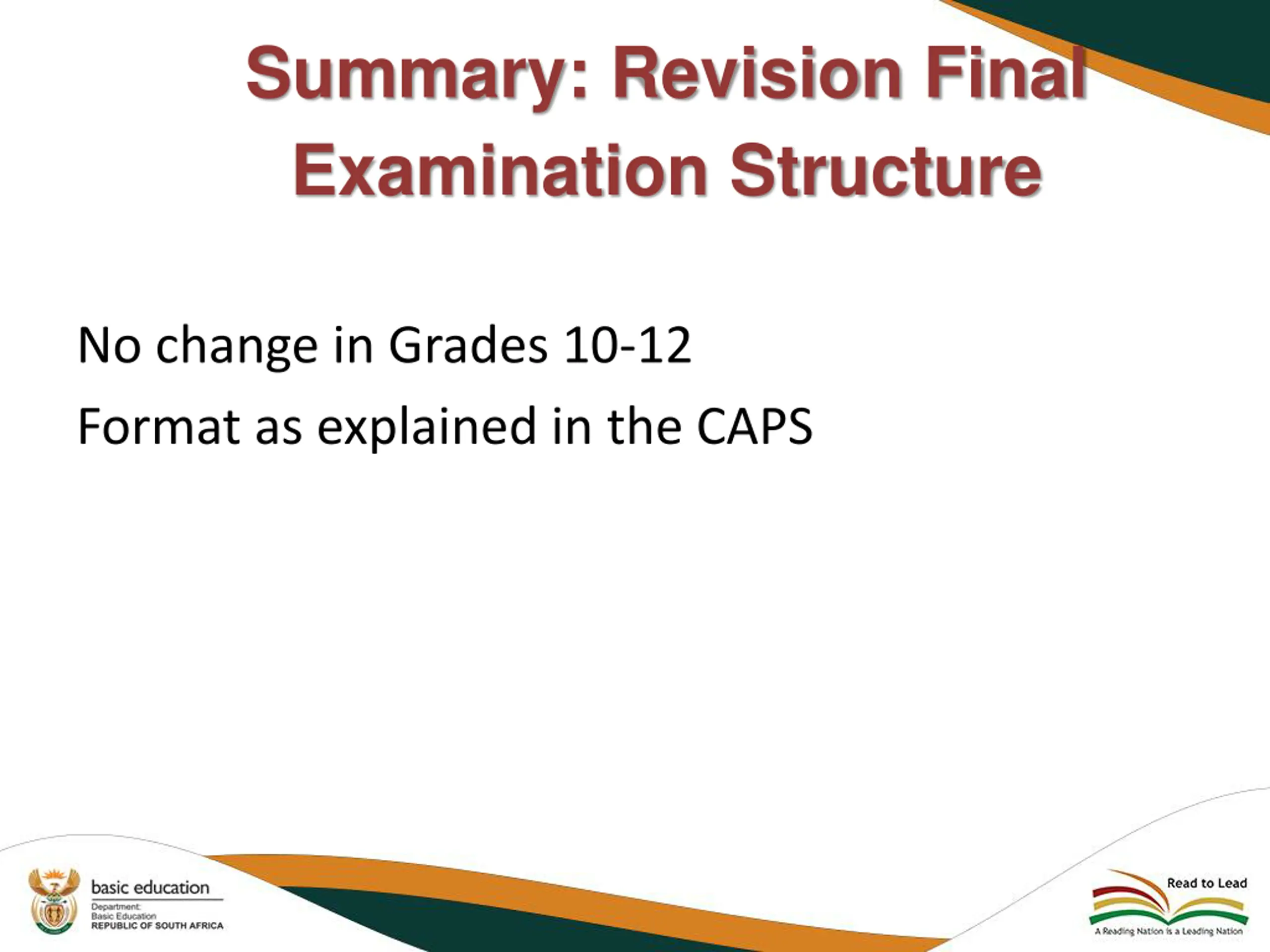 Summary: Revision Final Examination Structure

No change in Grades 10-12

Format as explained in the CAPS

basic education
Department:
Basic Education
REPUBLIC OF SOUTH AFRICA

Read to Lead
A Reading Nation is a Leading Nation